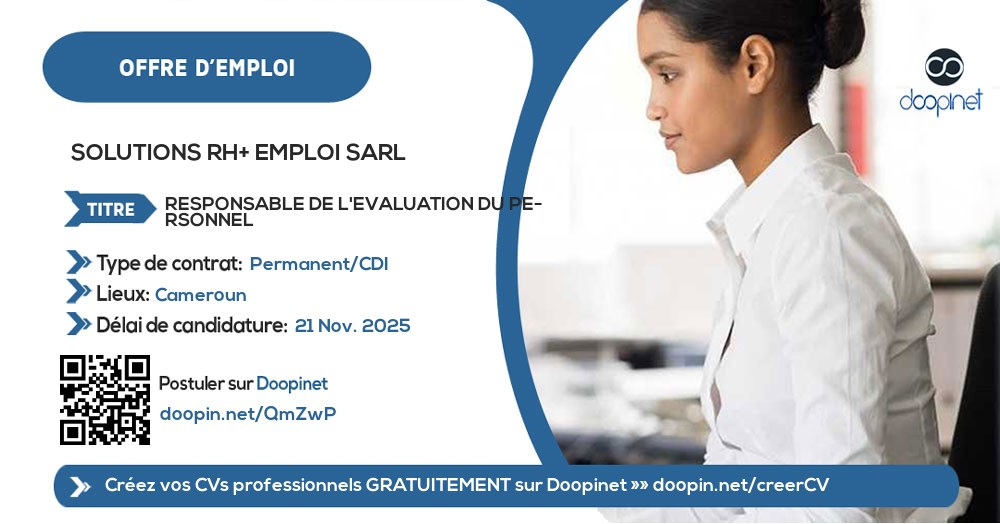 OFFRE D'EMPLOI

doopinet

SOLUTIONS RH+ EMPLOI SARL

TITRE RESPONSABLE DE L'EVALUATION DU PERSONNEL

Type de contrat: Permanent/CDI

Lieux: Cameroun

Délai de candidature: 21 Nov. 2025

Postuler sur Doopinet

doopin.net/QmZwP

Créez vos CVs professionnels GRATUITEMENT sur Doopinet »» doopin.net/creerCV